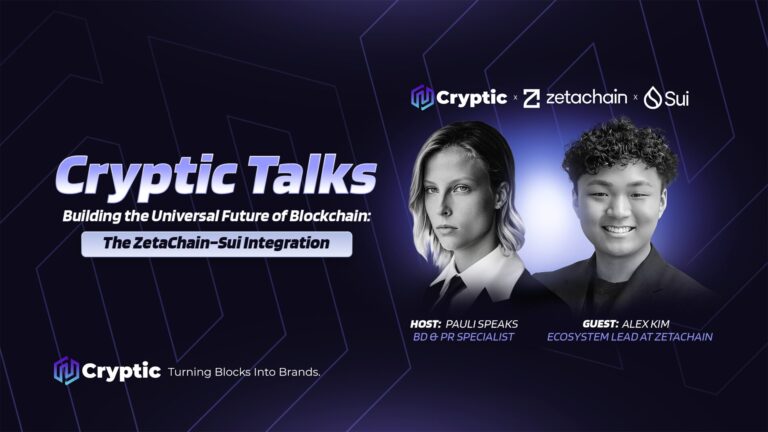 Cryptic x zetachain x Sui

Cryptic Talks

Building the Universal Future of Blockchain:

The ZetaChain-Sui Integration

HOST: PAULI SPEAKS
BD & PR SPECIALIST

GUEST: ALEX KIM
ECOSYSTEM LEAD AT ZETACHAIN

Cryptic Turning Blocks Into Brands.